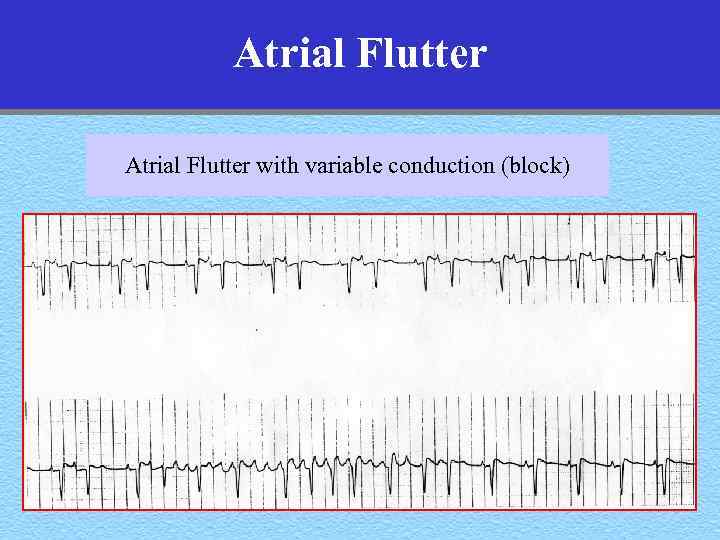 Atrial Flutter

Atrial Flutter with variable conduction (block)